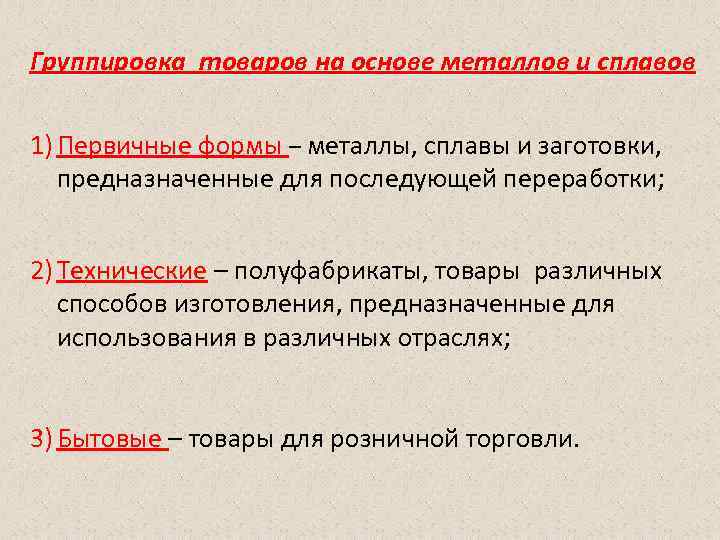 Группировка товаров на основе металлов и сплавов

1) Первичные формы – металлы, сплавы и заготовки, предназначенные для последующей переработки;

2) Технические – полуфабрикаты, товары различных способов изготовления, предназначенные для использования в различных отраслях;

3) Бытовые – товары для розничной торговли.